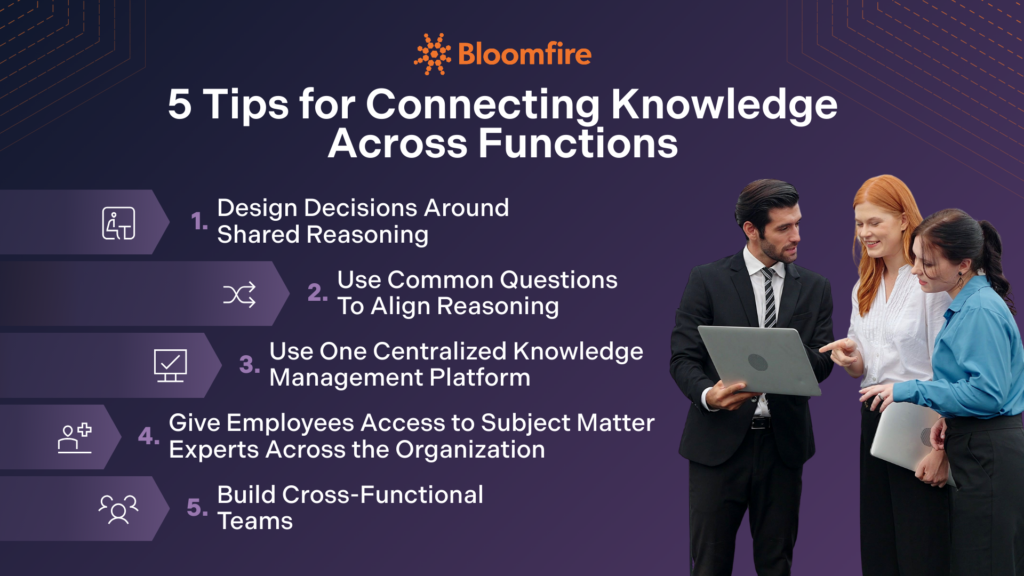 Bloomfire

5 Tips for Connecting Knowledge Across Functions

1. Design Decisions Around Shared Reasoning

2. Use Common Questions To Align Reasoning

3. Use One Centralized Knowledge Management Platform

4. Give Employees Access to Subject Matter Experts Across the Organization

5. Build Cross-Functional Teams